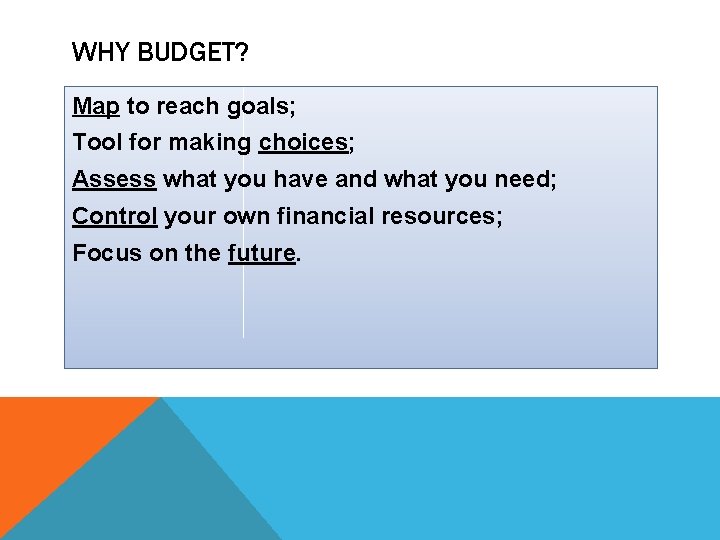 WHY BUDGET?

Map to reach goals;

Tool for making choices;

Assess what you have and what you need;

Control your own financial resources;

Focus on the future.